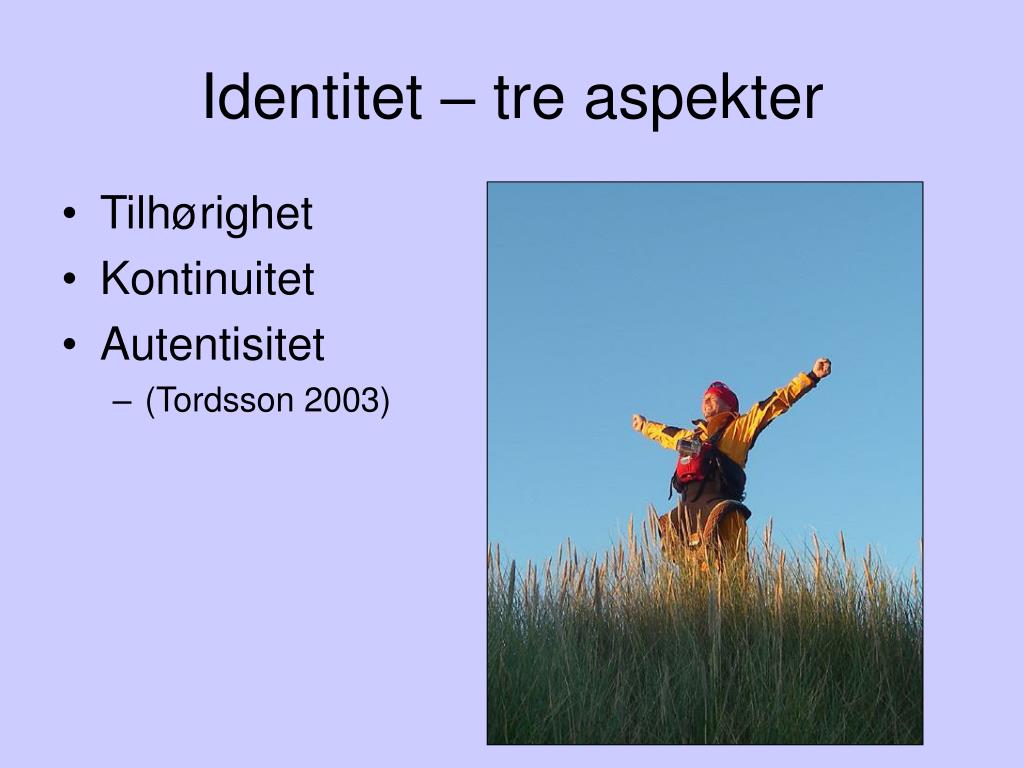 Identitet – tre aspekter

• Tilhørighet
• Kontinuitet
• Autentisitet
– (Tordsson 2003)